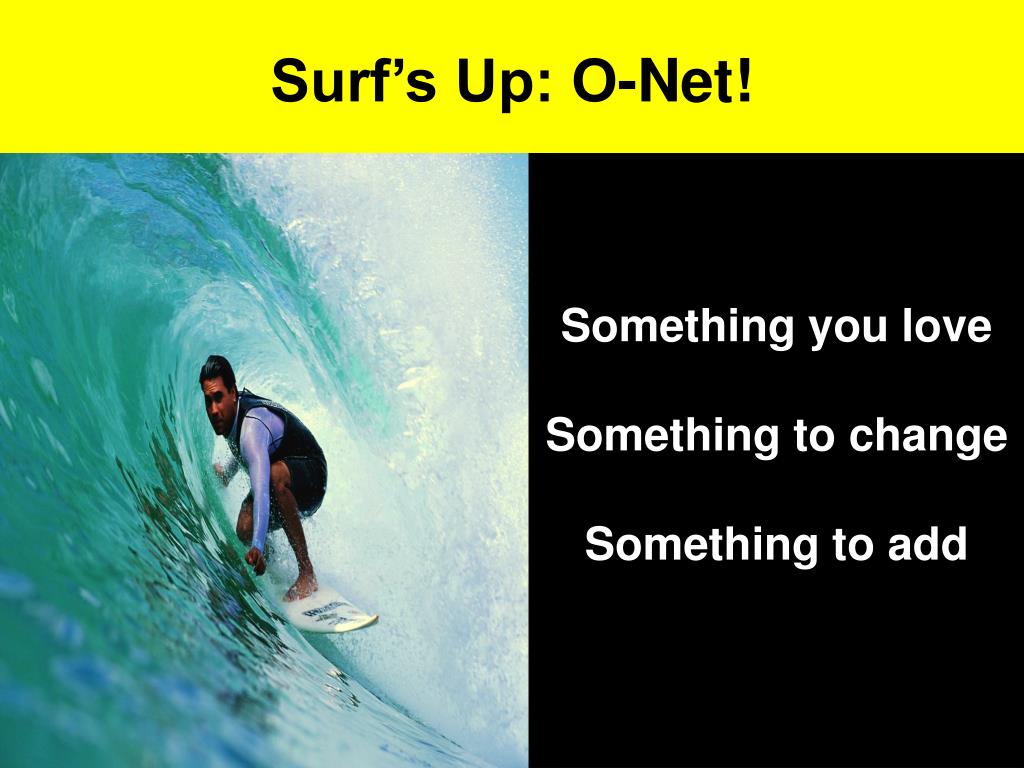 Surf’s Up: O-Net!

Something you love

Something to change

Something to add